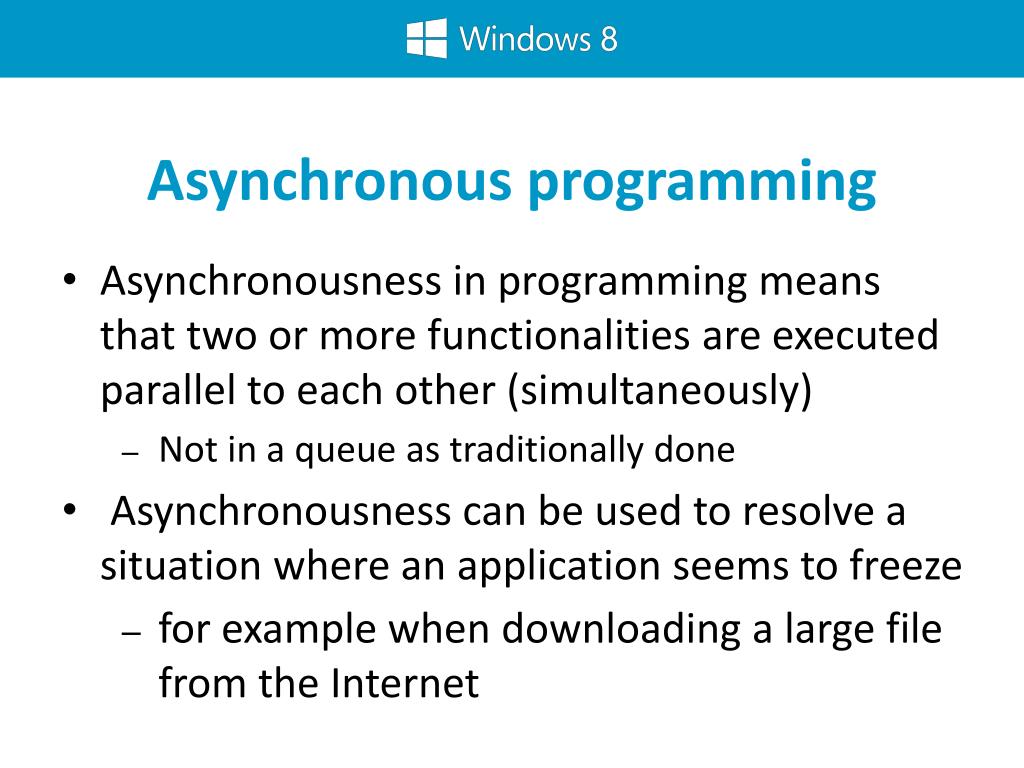 Windows 8

Asynchronous programming

• Asynchronousness in programming means that two or more functionalities are executed parallel to each other (simultaneously)
– Not in a queue as traditionally done
• Asynchronousness can be used to resolve a situation where an application seems to freeze
– for example when downloading a large file from the Internet